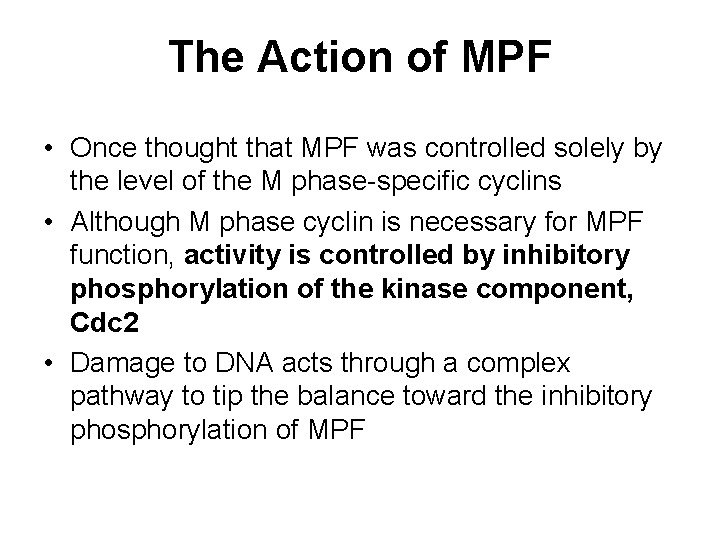 The Action of MPF

• Once thought that MPF was controlled solely by the level of the M phase-specific cyclins
• Although M phase cyclin is necessary for MPF function, activity is controlled by inhibitory phosphorylation of the kinase component, Cdc2
• Damage to DNA acts through a complex pathway to tip the balance toward the inhibitory phosphorylation of MPF